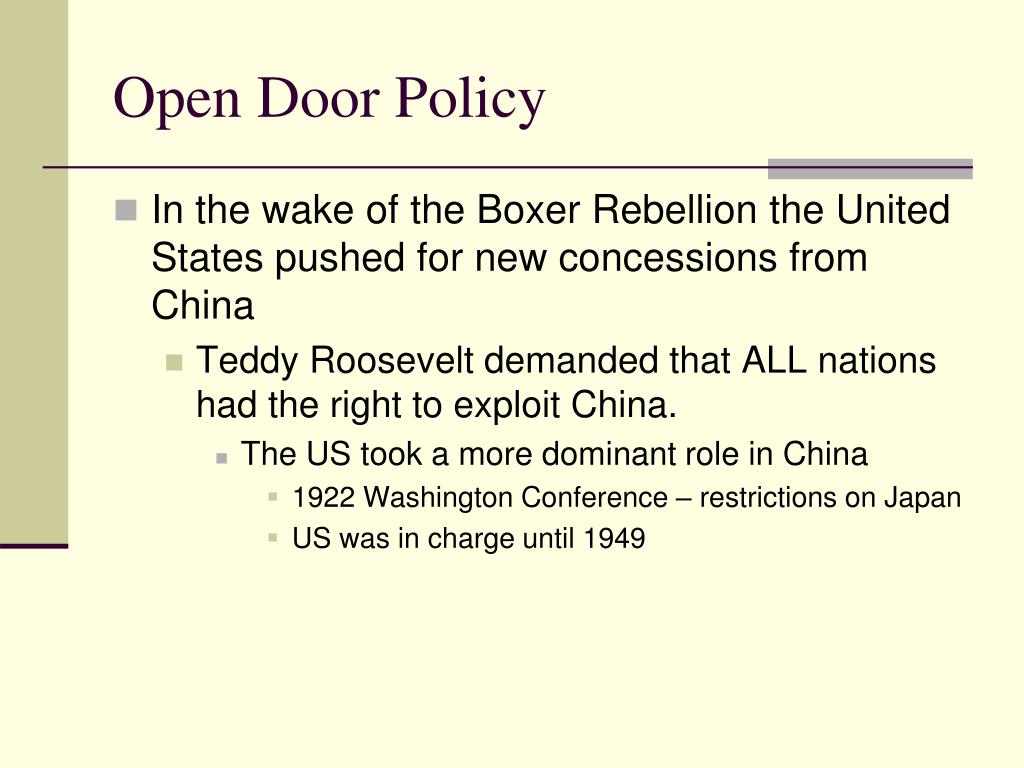 Open Door Policy

In the wake of the Boxer Rebellion the United States pushed for new concessions from China

Teddy Roosevelt demanded that ALL nations had the right to exploit China.

The US took a more dominant role in China

1922 Washington Conference – restrictions on Japan

US was in charge until 1949